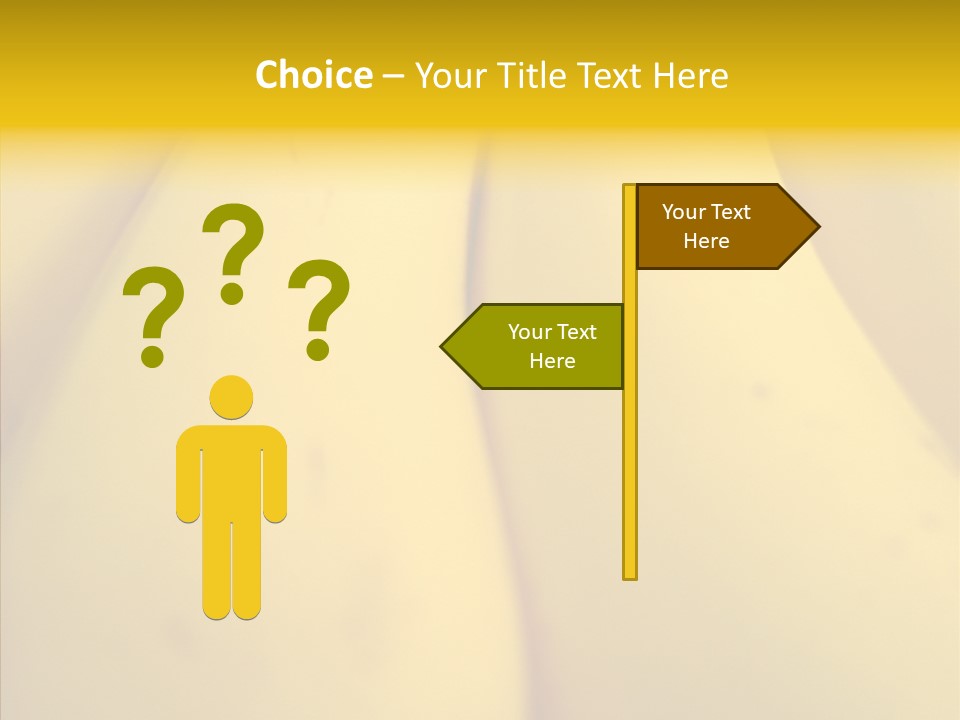 Choice – Your Title Text Here

? ? ?

Your Text Here

Your Text Here